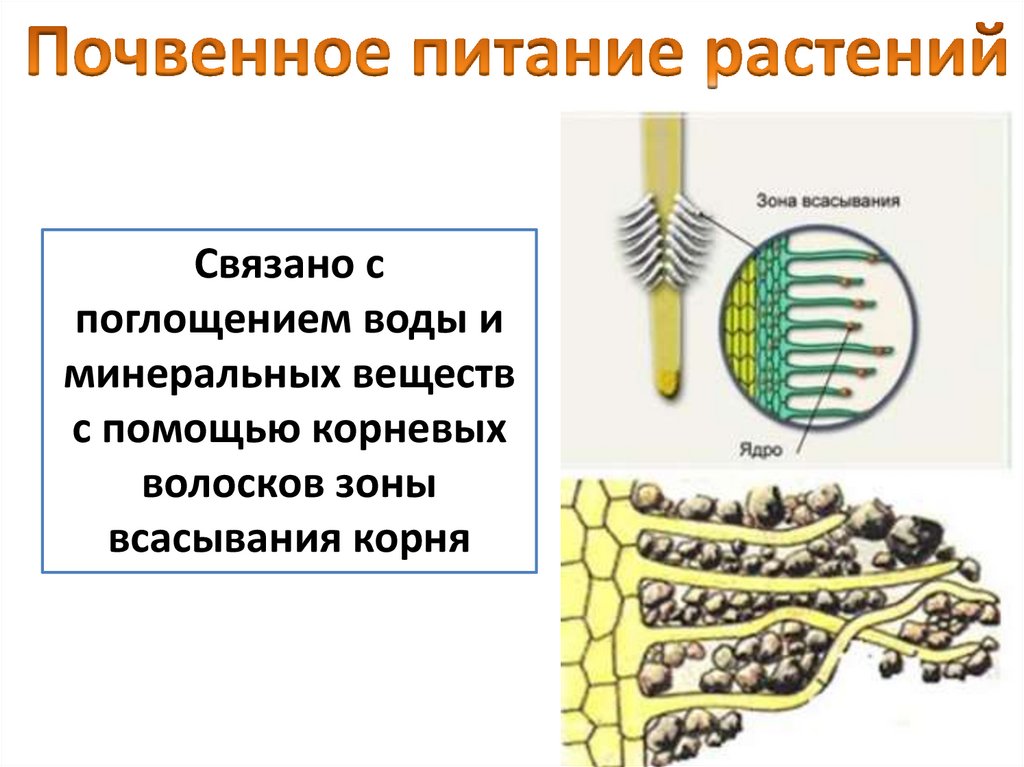 Почвенное питание растений

Связано с поглощением воды и минеральных веществ с помощью корневых волосков зоны всасывания корня

Зона всасывания

Ядро